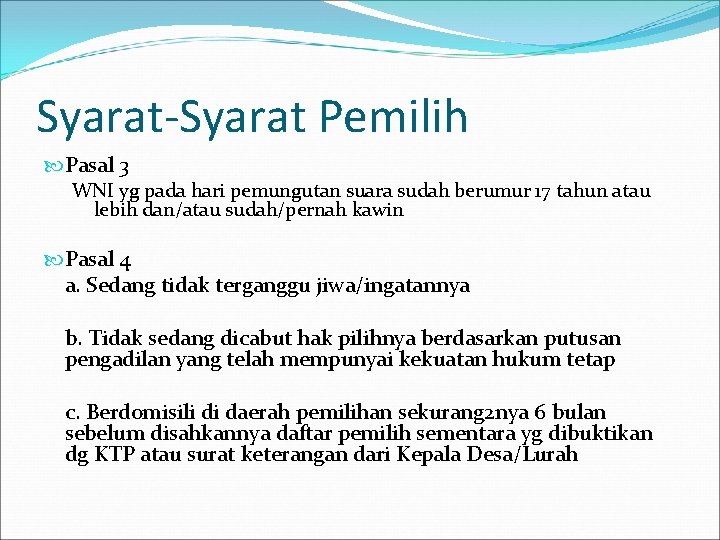 Syarat-Syarat Pemilih

Pasal 3

WNI yg pada hari pemungutan suara sudah berumur 17 tahun atau lebih dan/atau sudah/pernah kawin

Pasal 4

a. Sedang tidak terganggu jiwa/ingatannya

b. Tidak sedang dicabut hak pilihnya berdasarkan putusan pengadilan yang telah mempunyai kekuatan hukum tetap

c. Berdomisili di daerah pemilihan sekurang2nya 6 bulan sebelum disahkannya daftar pemilih sementara yg dibuktikan dg KTP atau surat keterangan dari Kepala Desa/Lurah